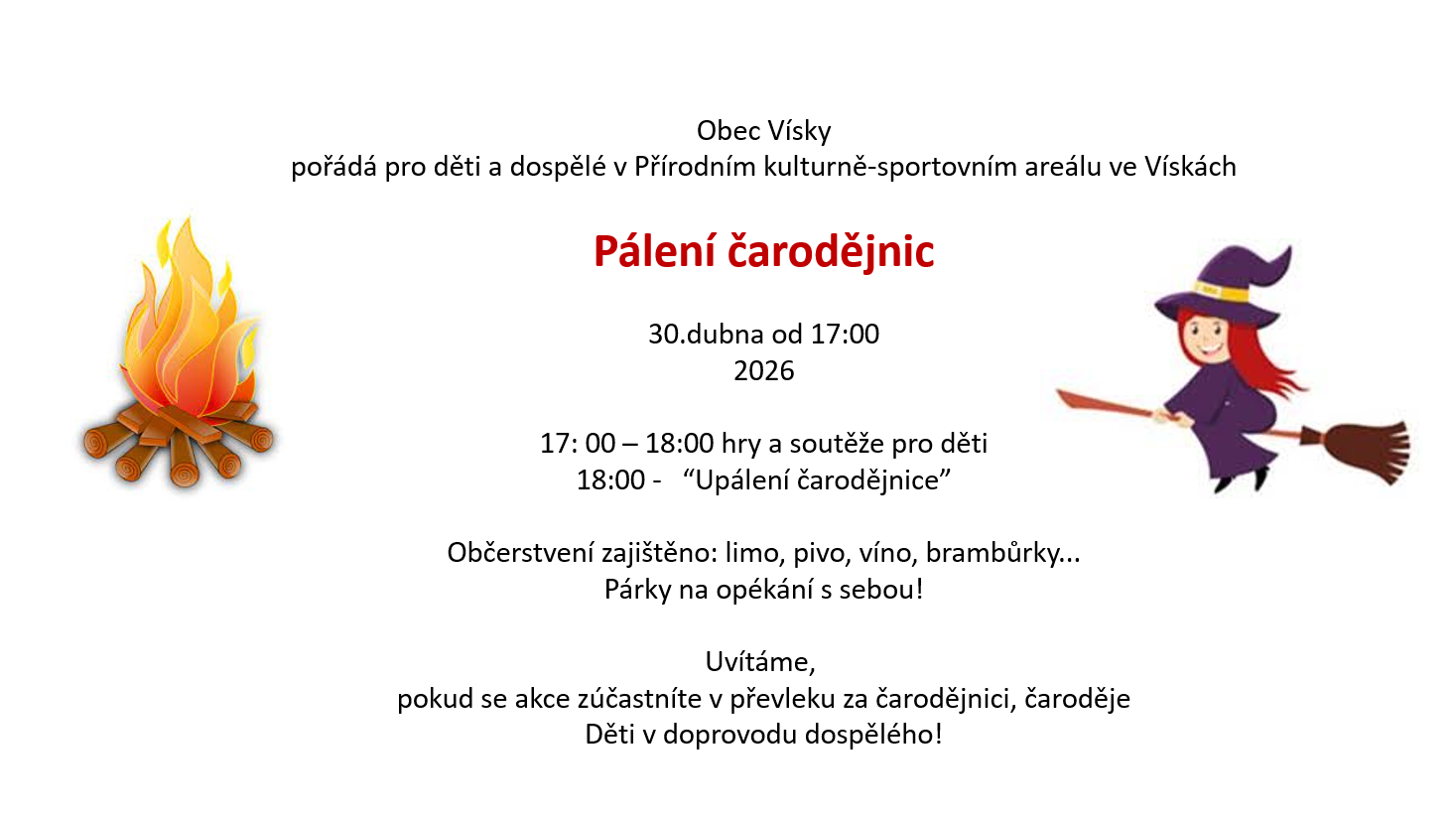 Obec Vísky
pořádá pro děti a dospělé v Přírodním kulturně-sportovním areálu ve Vískách

Pálení čarodějnic

30.dubna od 17:00
2026

17: 00 – 18:00 hry a soutěže pro děti
18:00 - “Upálení čarodějnice”

Občerstvení zajištěno: limo, pivo, víno, brambůrky...
Párky na opékání s sebou!

Uvítáme,
pokud se akce zúčastníte v převleku za čarodějnici, čaroděje
Děti v doprovodu dospělého!